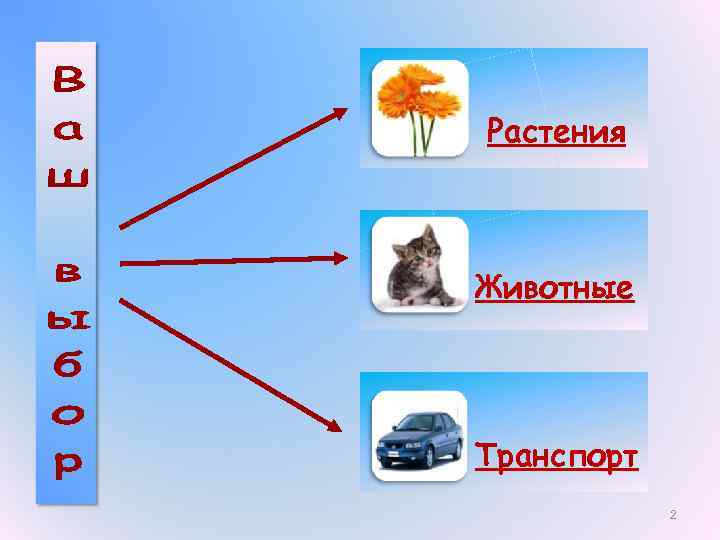 Ваш выбор

Растения

Животные

Транспорт

2